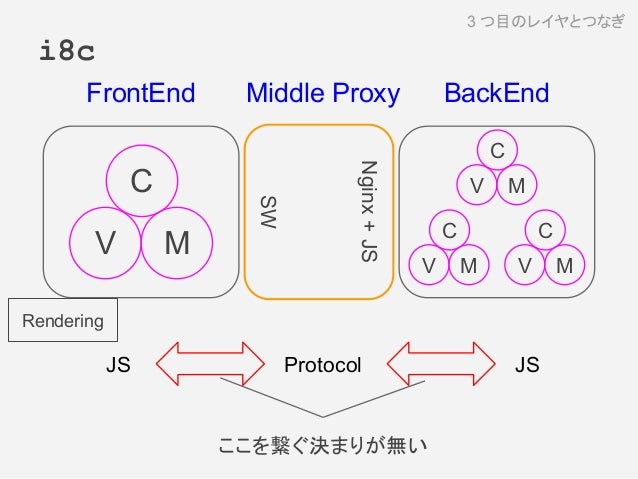 3 つ目のレイヤとつなぎ

i8c

FrontEnd

Middle Proxy

BackEnd

C
V
M

SW

Nginx + JS

C
V
M

C
V
M

C
V
M

Rendering

JS

Protocol

JS

ここを繋ぐ決まりが無い